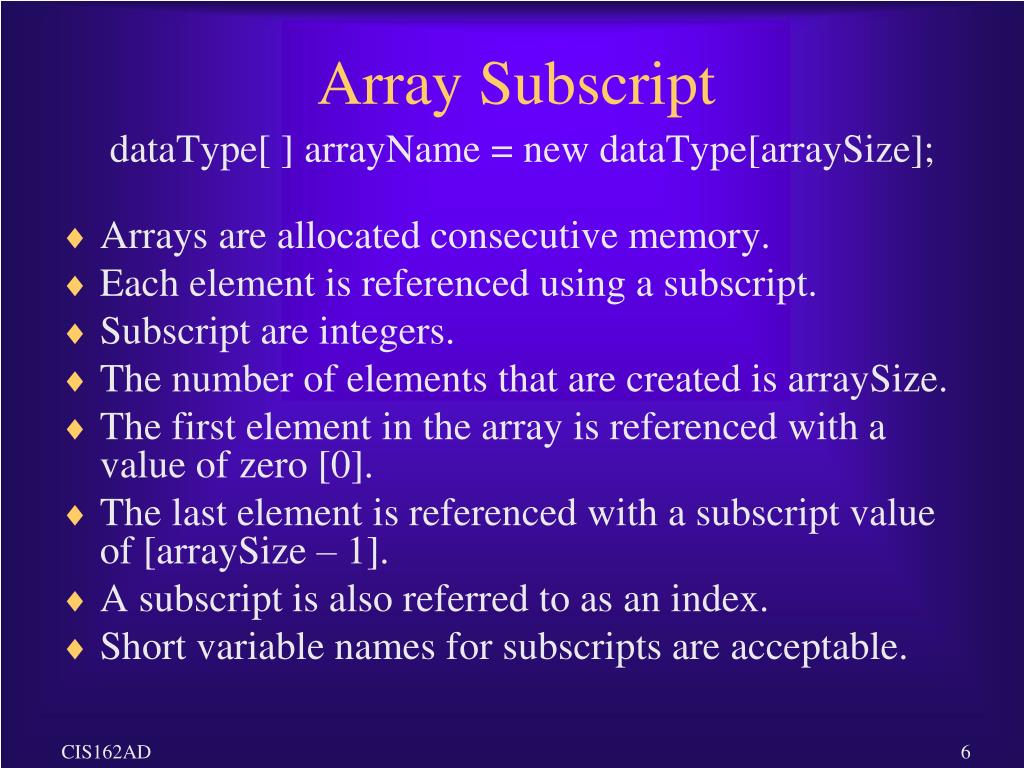 Array Subscript

dataType[ ] arrayName = new dataType[arraySize];

♦ Arrays are allocated consecutive memory.
♦ Each element is referenced using a subscript.
♦ Subscript are integers.
♦ The number of elements that are created is arraySize.
♦ The first element in the array is referenced with a value of zero [0].
♦ The last element is referenced with a subscript value of [arraySize – 1].
♦ A subscript is also referred to as an index.
♦ Short variable names for subscripts are acceptable.

CIS162AD

6